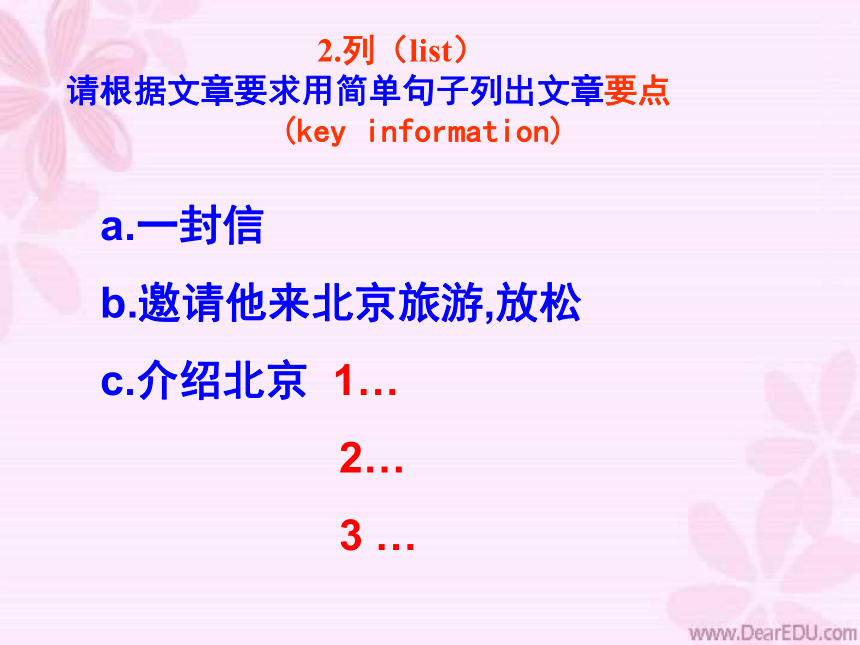 2.列（list）
请根据文章要求用简单句子列出文章要点
(key information)

a.一封信

b.邀请他来北京旅游,放松

c.介绍北京 1…

2…

3 …

www.DearEDU.com